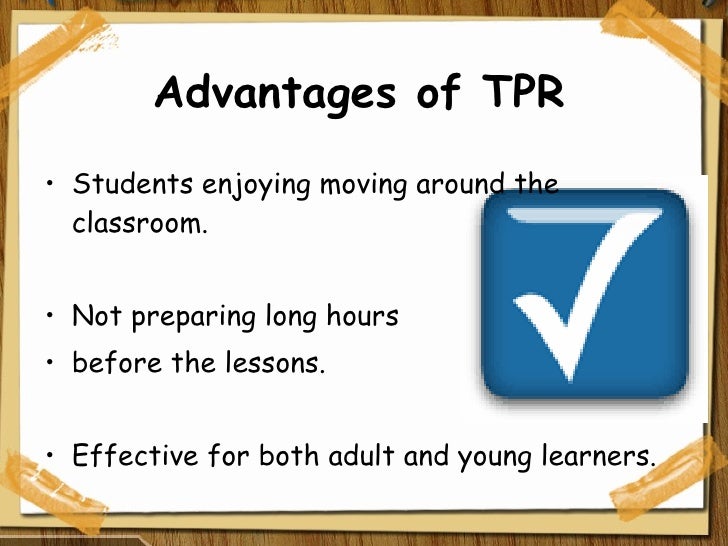 Advantages of TPR

• Students enjoying moving around the classroom.

• Not preparing long hours
• before the lessons.

• Effective for both adult and young learners.